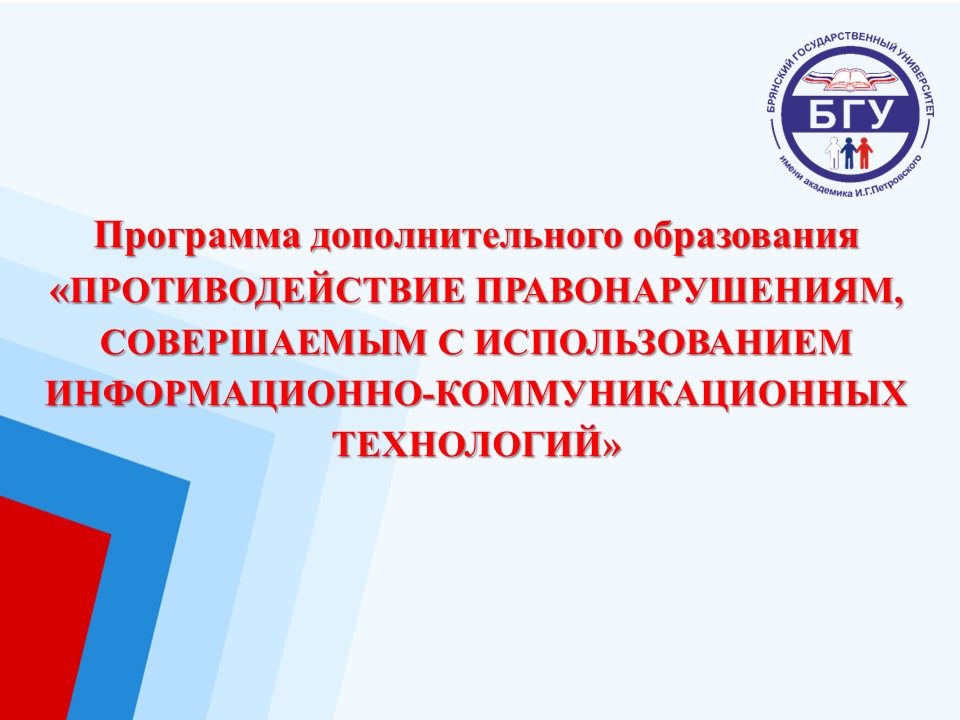 БРЯНСКИЙ ГОСУДАРСТВЕННЫЙ УНИВЕРСИТЕТ
БГУ
имени академика И.Г.Петровского

Программа дополнительного образования «ПРОТИВОДЕЙСТВИЕ ПРАВОНАРУШЕНИЯМ, СОВЕРШАЕМЫМ С ИСПОЛЬЗОВАНИЕМ ИНФОРМАЦИОННО-КОММУНИКАЦИОННЫХ ТЕХНОЛОГИЙ»